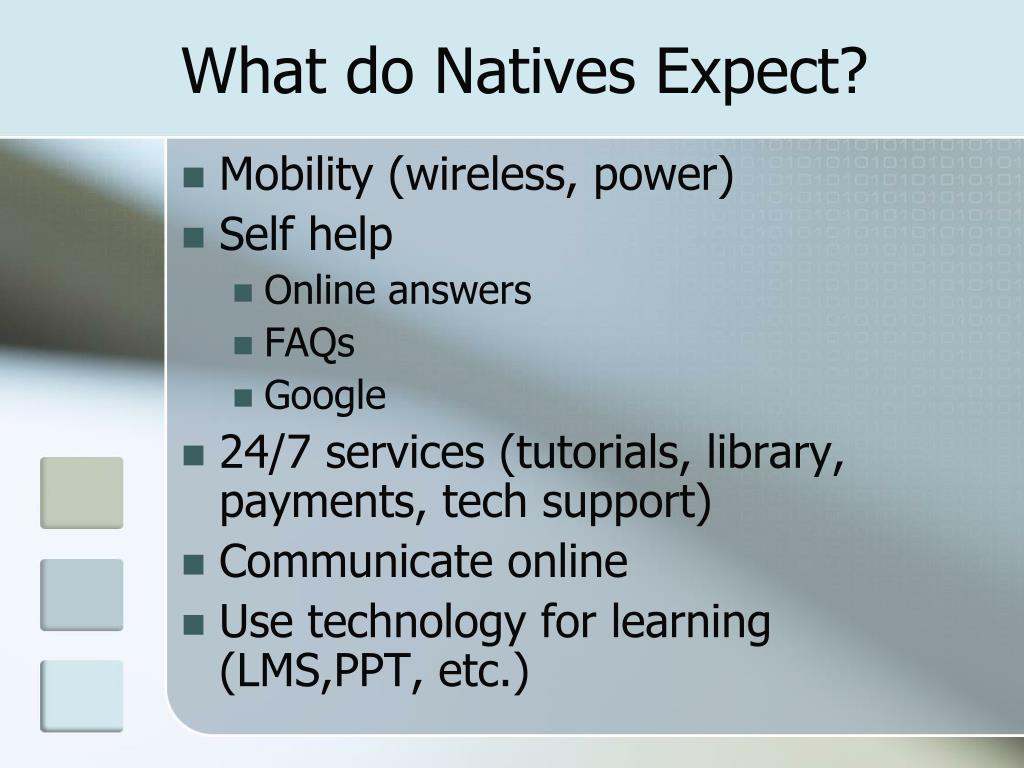 What do Natives Expect?

- Mobility (wireless, power)
- Self help
  - Online answers
  - FAQs
  - Google
- 24/7 services (tutorials, library, payments, tech support)
- Communicate online
- Use technology for learning (LMS,PPT, etc.)